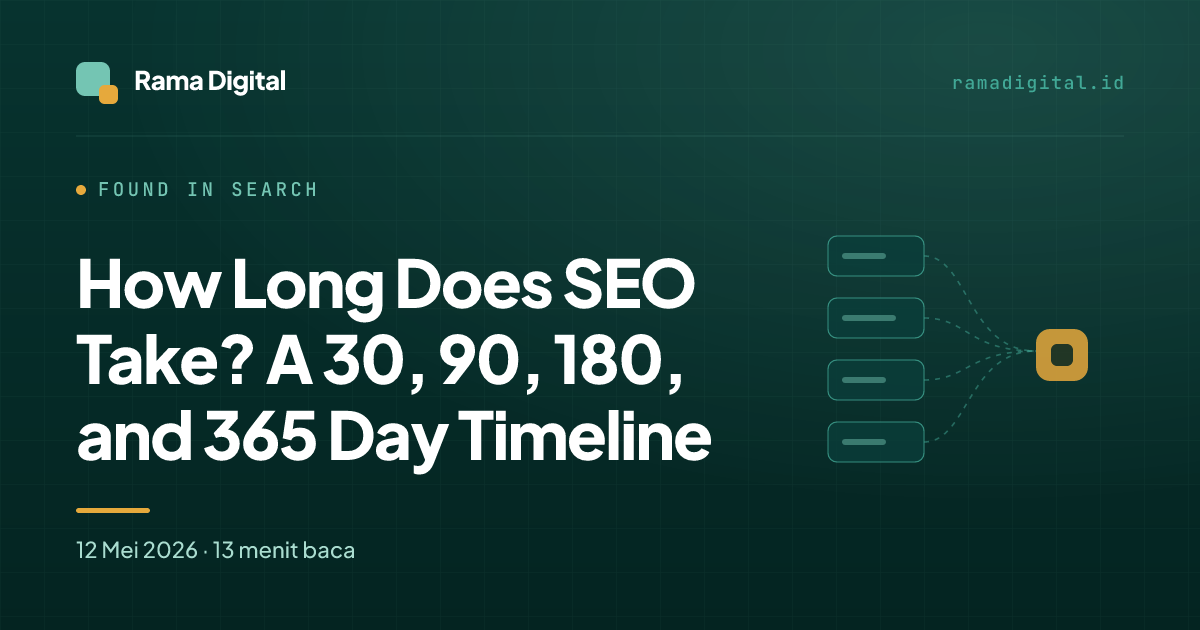 Rama Digital

ramadigital.id

FOUND IN SEARCH

How Long Does SEO Take? A 30, 90, 180, and 365 Day Timeline

12 Mei 2026 · 13 menit baca